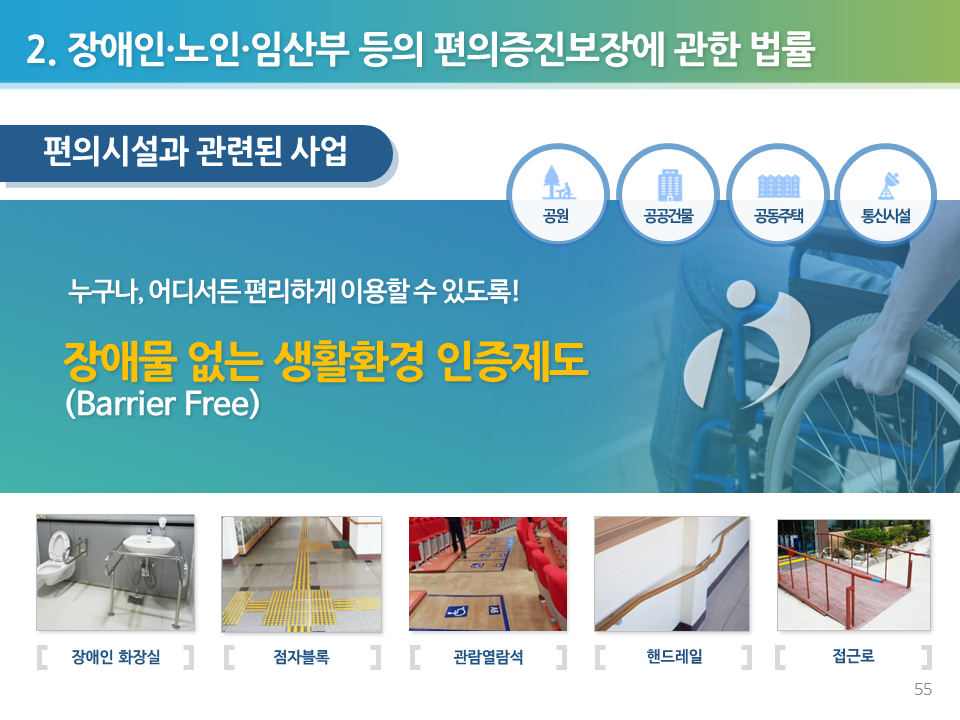 2. 장애인·노인·임산부 등의 편의증진보장에 관한 법률

편의시설과 관련된 사업

공원

공공건물

공동주택

통신시설

누구나, 어디서든 편리하게 이용할 수 있도록!

장애물 없는 생활환경 인증제도
(Barrier Free)

[ 장애인 화장실 ]

[ 점자블록 ]

[ 관람열람석 ]

[ 핸드레일 ]

[ 접근로 ]

55